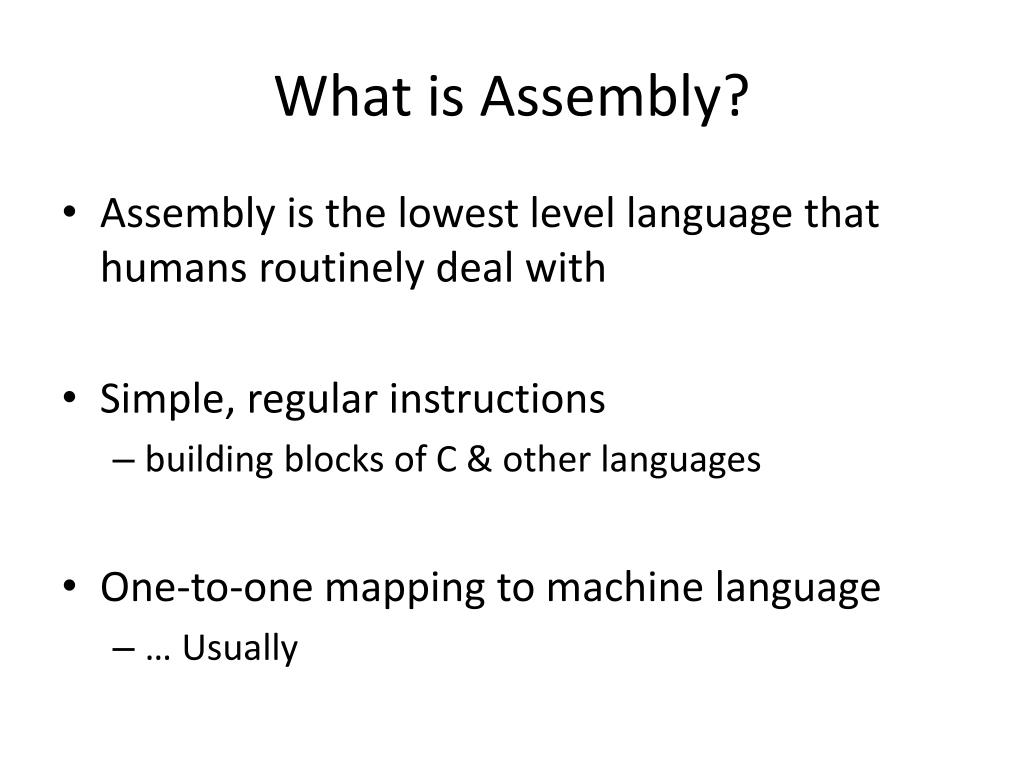 What is Assembly?

• Assembly is the lowest level language that humans routinely deal with

• Simple, regular instructions
– building blocks of C & other languages

• One-to-one mapping to machine language
– … Usually